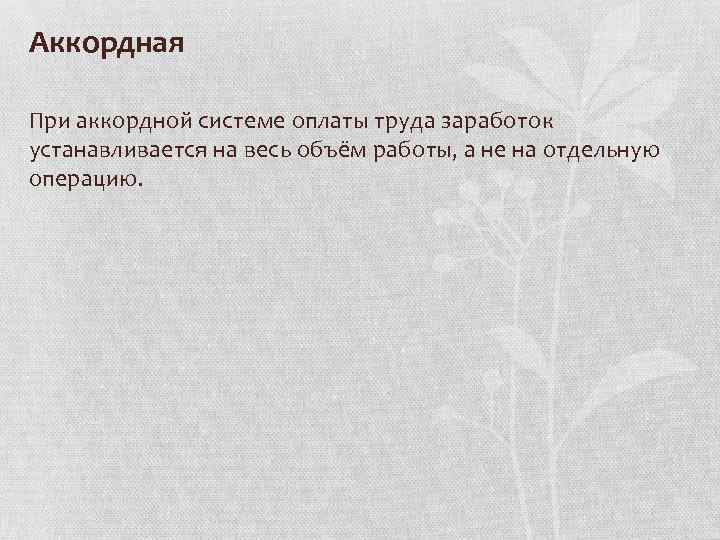 Аккордная

При аккордной системе оплаты труда заработок устанавливается на весь объём работы, а не на отдельную операцию.